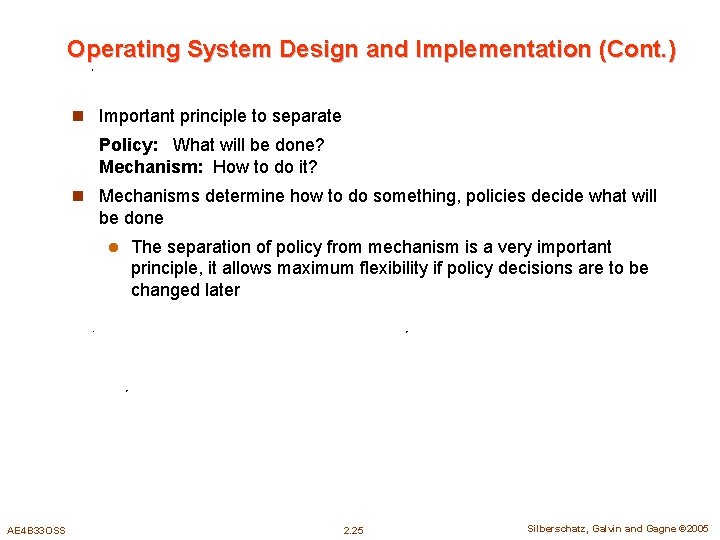 Operating System Design and Implementation (Cont.)

Important principle to separate

Policy: What will be done?
Mechanism: How to do it?

Mechanisms determine how to do something, policies decide what will be done

The separation of policy from mechanism is a very important principle, it allows maximum flexibility if policy decisions are to be changed later

AE4B33OSS

2.25

Silberschatz, Galvin and Gagne ©2005